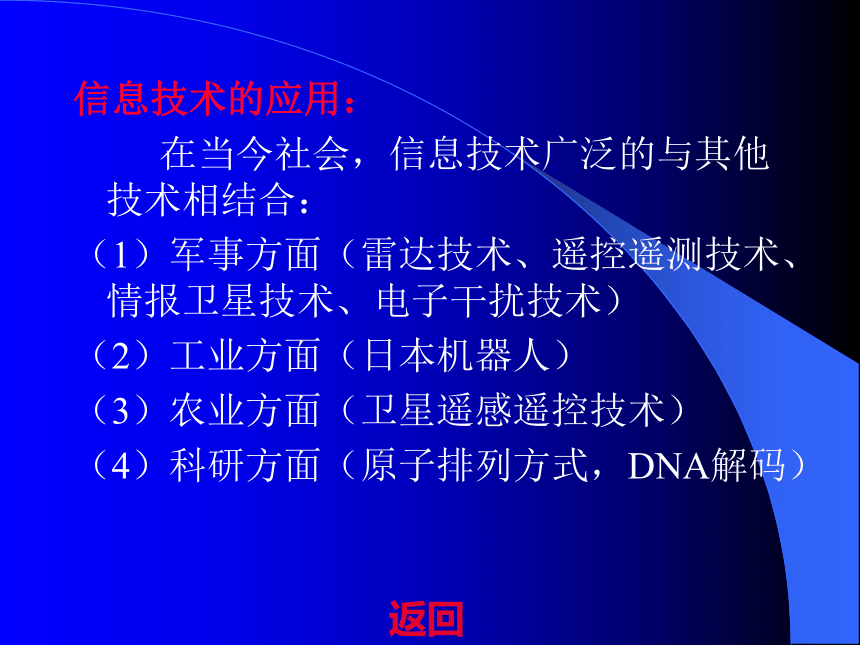 信息技术的应用：

在当今社会，信息技术广泛的与其他技术相结合：

（1）军事方面（雷达技术、遥控遥测技术、情报卫星技术、电子干扰技术）

（2）工业方面（日本机器人）

（3）农业方面（卫星遥感遥控技术）

（4）科研方面（原子排列方式，DNA解码）

返回